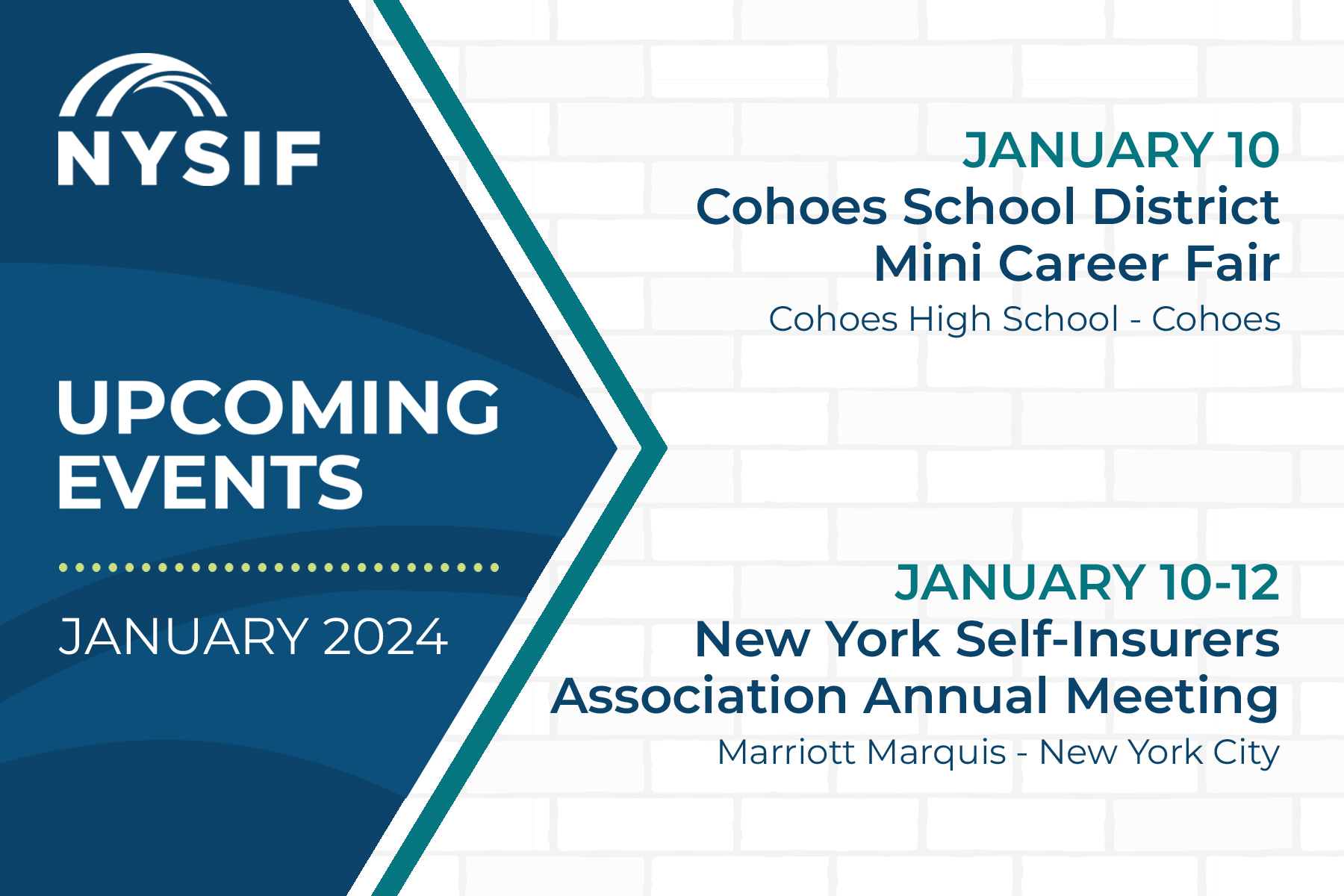 NYSIF

UPCOMING EVENTS

JANUARY 2024

JANUARY 10
Cohoes School District Mini Career Fair
Cohoes High School - Cohoes

JANUARY 10-12
New York Self-Insurers Association Annual Meeting
Marriott Marquis - New York City